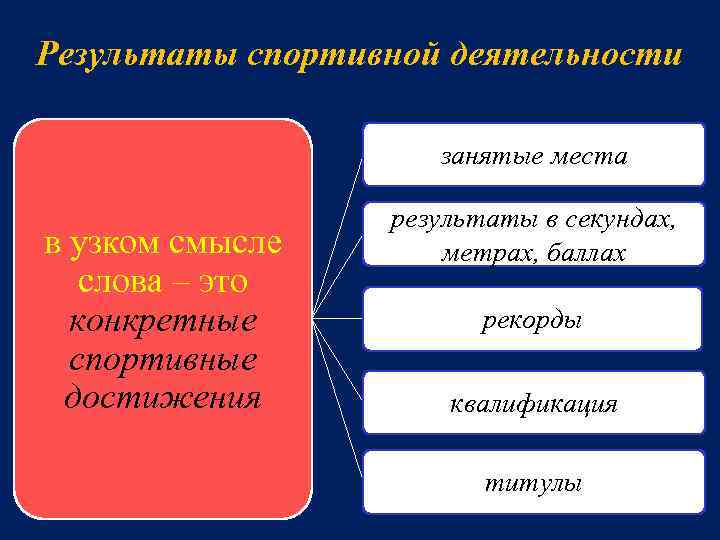 Результаты спортивной деятельности

в узком смысле слова – это конкретные спортивные достижения

занятые места

результаты в секундах, метрах, баллах

рекорды

квалификация

титулы